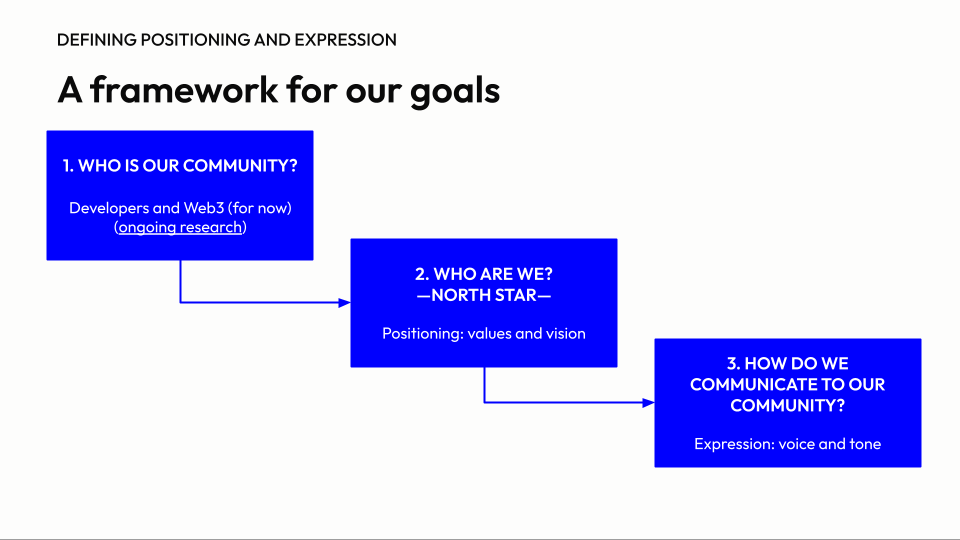 DEFINING POSITIONING AND EXPRESSION

A framework for our goals

1. WHO IS OUR COMMUNITY?

Developers and Web3 (for now) (ongoing research)

2. WHO ARE WE? —NORTH STAR—

Positioning: values and vision

3. HOW DO WE COMMUNICATE TO OUR COMMUNITY?

Expression: voice and tone